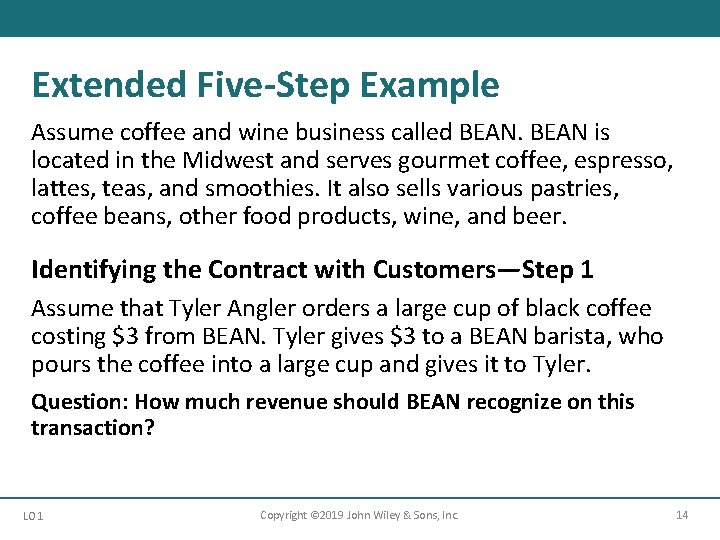 Extended Five-Step Example

Assume coffee and wine business called BEAN. BEAN is located in the Midwest and serves gourmet coffee, espresso, lattes, teas, and smoothies. It also sells various pastries, coffee beans, other food products, wine, and beer.

Identifying the Contract with Customers—Step 1

Assume that Tyler Angler orders a large cup of black coffee costing \$3 from BEAN. Tyler gives \$3 to a BEAN barista, who pours the coffee into a large cup and gives it to Tyler.

Question: How much revenue should BEAN recognize on this transaction?

LO 1

Copyright ©2019 John Wiley & Sons, Inc.

14